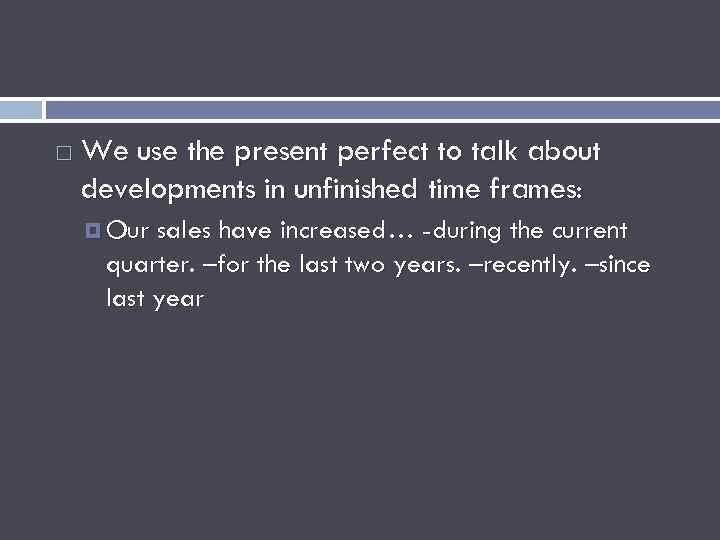 We use the present perfect to talk about developments in unfinished time frames:

Our sales have increased… -during the current quarter. –for the last two years. –recently. –since last year